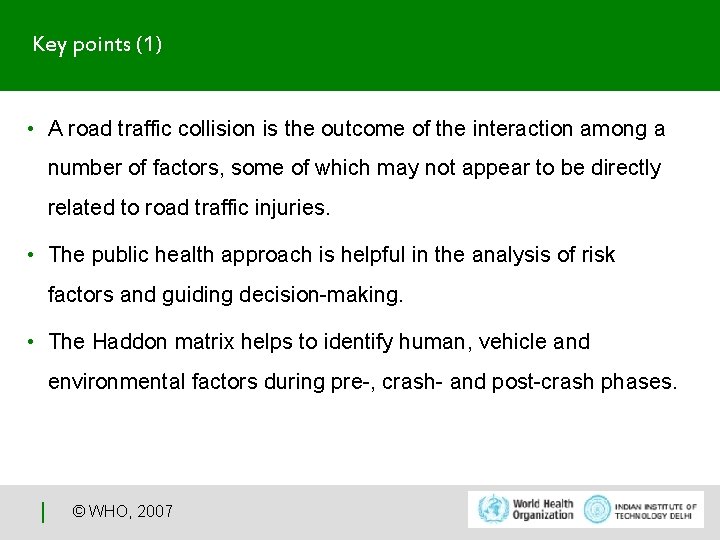 Key points (1)

• A road traffic collision is the outcome of the interaction among a number of factors, some of which may not appear to be directly related to road traffic injuries.

• The public health approach is helpful in the analysis of risk factors and guiding decision-making.

• The Haddon matrix helps to identify human, vehicle and environmental factors during pre-, crash- and post-crash phases.

© WHO, 2007

World Health Organization

INDIAN INSTITUTE OF TECHNOLOGY DELHI